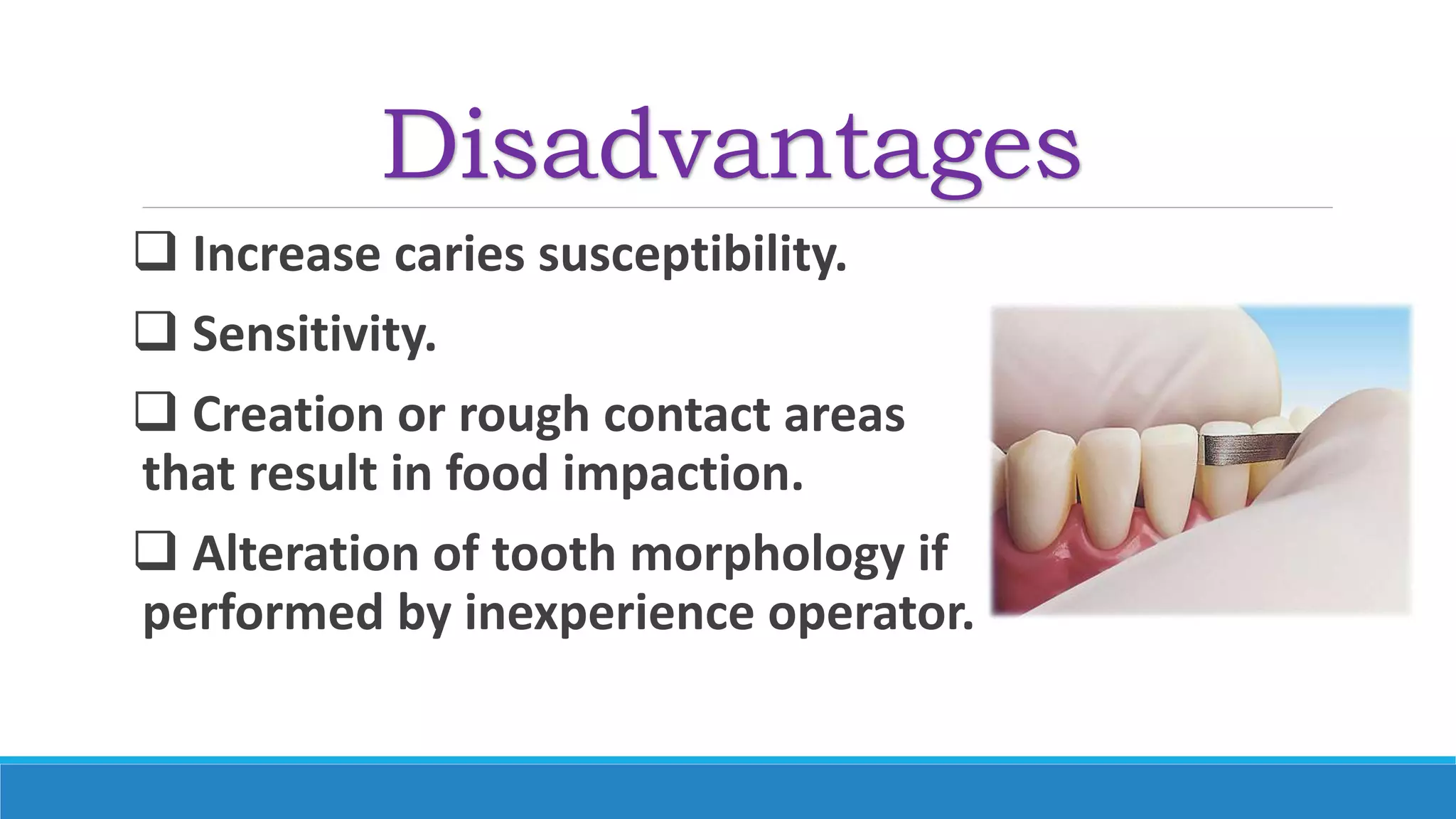 Disadvantages

❑ Increase caries susceptibility.

❑ Sensitivity.

❑ Creation or rough contact areas that result in food impaction.

❑ Alteration of tooth morphology if performed by inexperience operator.